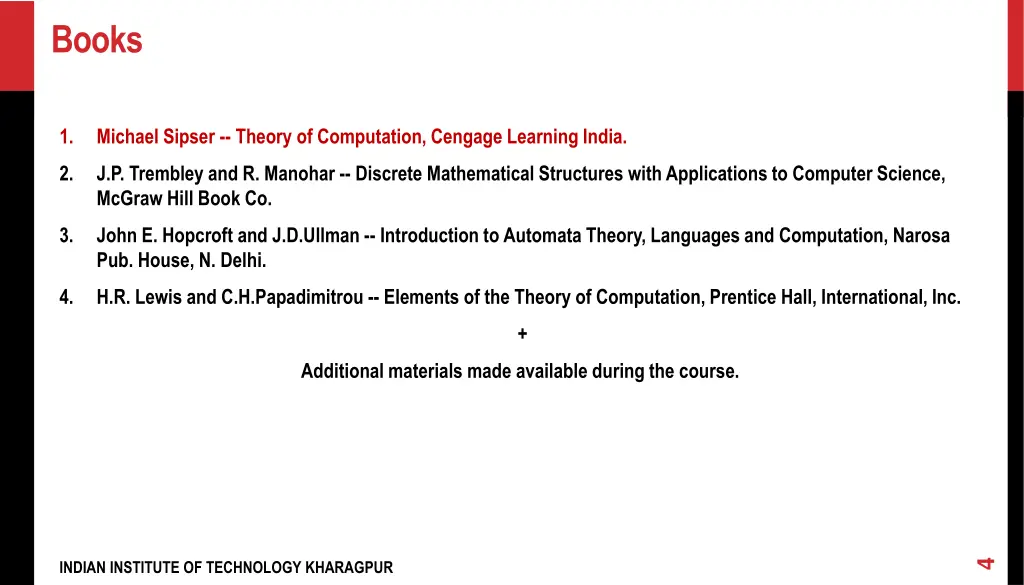 Books

1. Michael Sipser -- Theory of Computation, Cengage Learning India.
2. J.P. Trembley and R. Manohar -- Discrete Mathematical Structures with Applications to Computer Science, McGraw Hill Book Co.
3. John E. Hopcroft and J.D.Ullman -- Introduction to Automata Theory, Languages and Computation, Narosa Pub. House, N. Delhi.
4. H.R. Lewis and C.H.Papadimitrou -- Elements of the Theory of Computation, Prentice Hall, International, Inc.

+

Additional materials made available during the course.

INDIAN INSTITUTE OF TECHNOLOGY KHARAGPUR

4